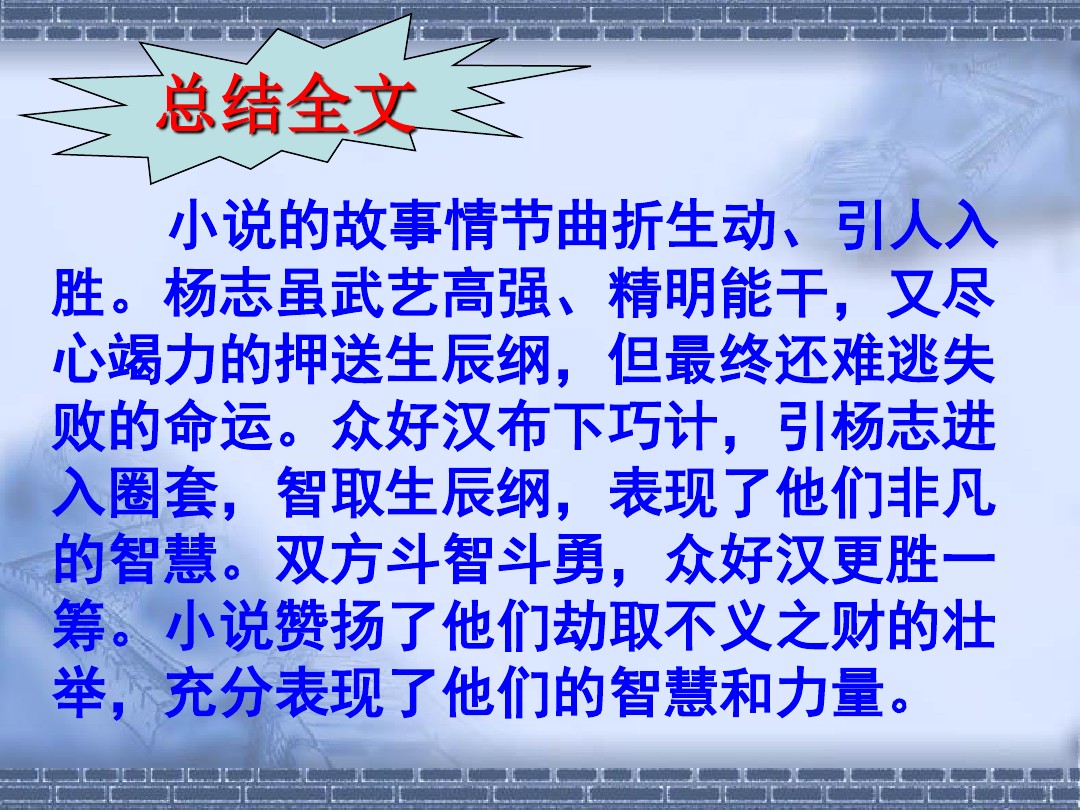 总结全文

小说的故事情节曲折生动、引人入胜。杨志虽武艺高强、精明能干，又尽心竭力的押送生辰纲，但最终还难逃失败的命运。众好汉布下巧计，引杨志进入圈套，智取生辰纲，表现了他们非凡的智慧。双方斗智斗勇，众好汉更胜一筹。小说赞扬了他们劫取不义之财的壮举，充分表现了他们的智慧和力量。